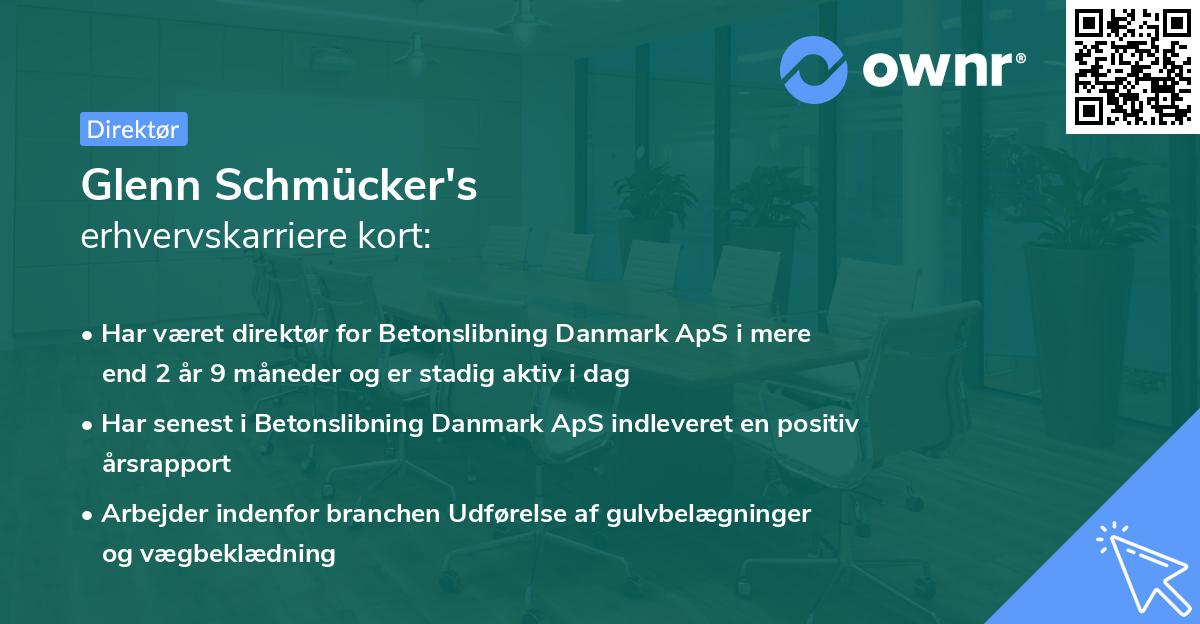 ownr®

Direktør

Glenn Schmücker's
erhvervskarriere kort:

• Har været direktør for Betonslibning Danmark ApS i mere end 2 år 9 måneder og er stadig aktiv i dag

• Har senest i Betonslibning Danmark ApS indleveret en positiv årsrapport

• Arbejder indenfor branchen Udførelse af gulvbelægninger og vægbeklædning